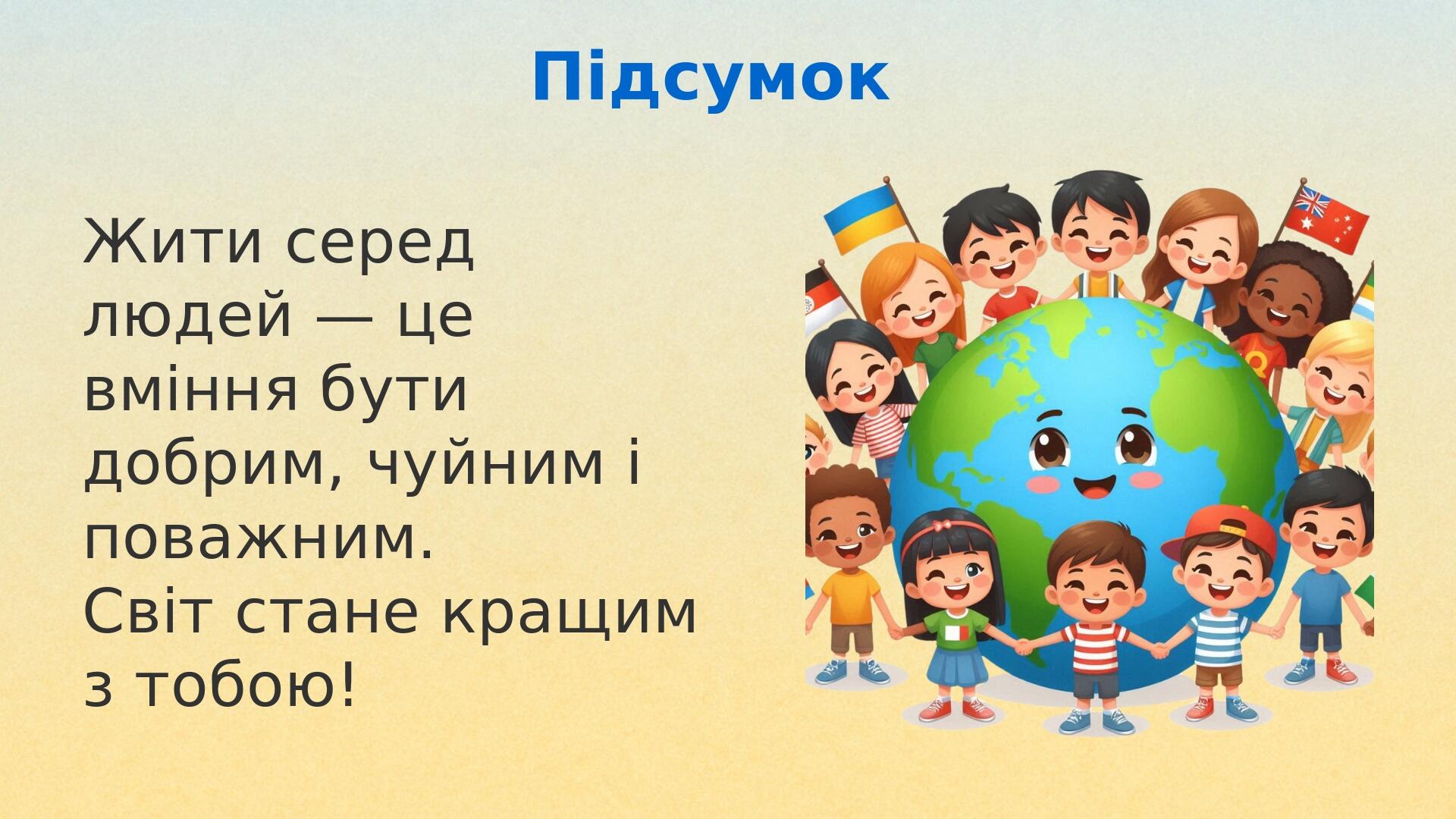 Підсумок

Жити серед людей — це вміння бути добрим, чуйним і поважним. Світ стане кращим з тобою!